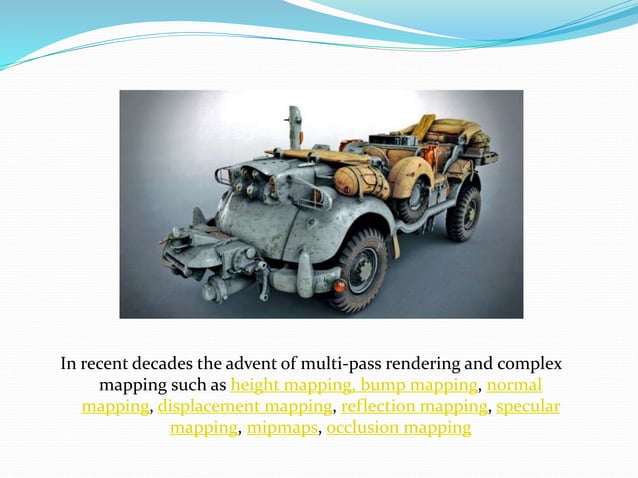 In recent decades the advent of multi-pass rendering and complex mapping such as height mapping, bump mapping, normal mapping, displacement mapping, reflection mapping, specular mapping, mipmaps, occlusion mapping